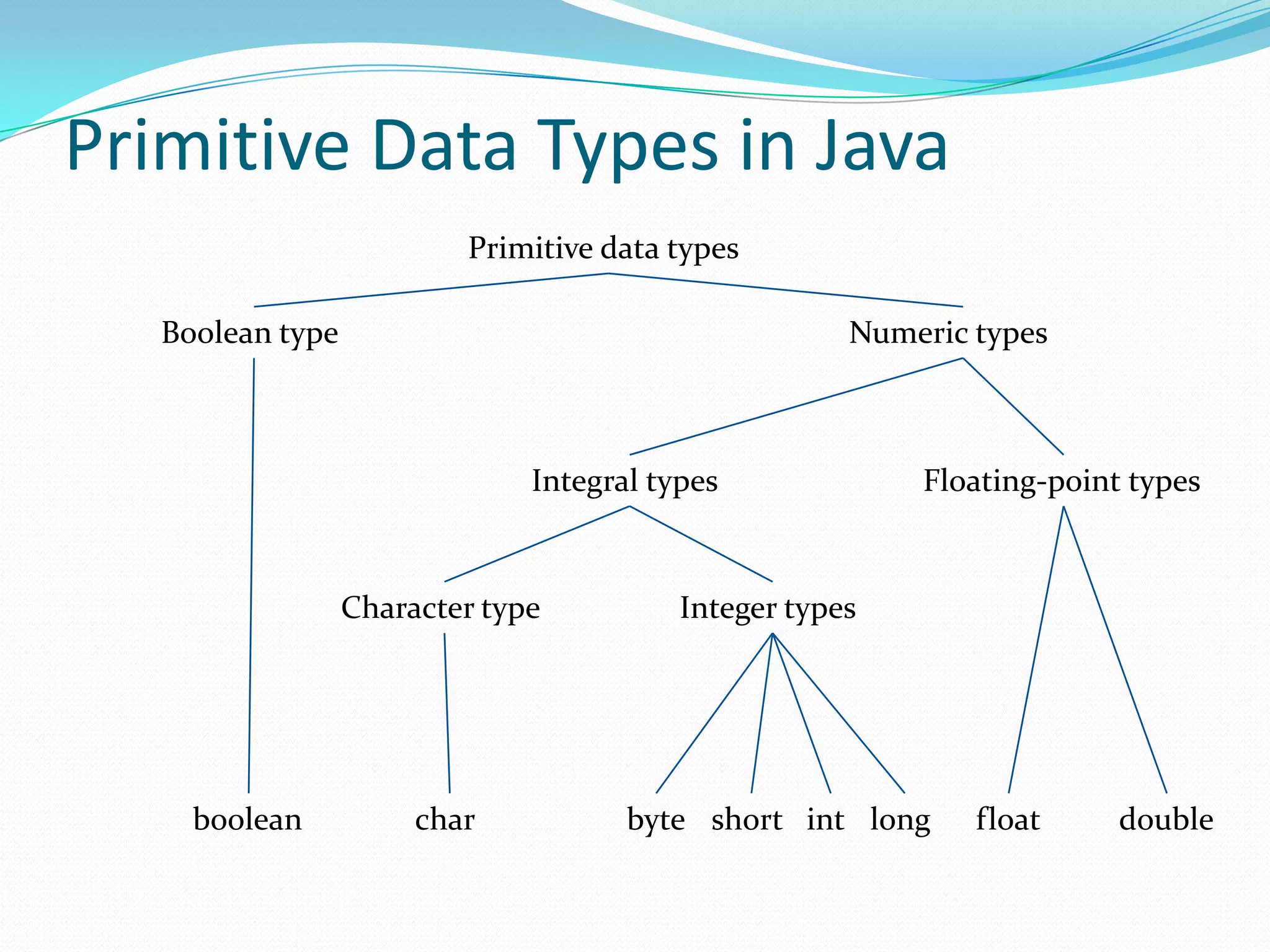 Primitive Data Types in Java

Primitive data types

Boolean type

Numeric types

Integral types

Floating-point types

Character type

Integer types

boolean

char

byte short int long

float

double